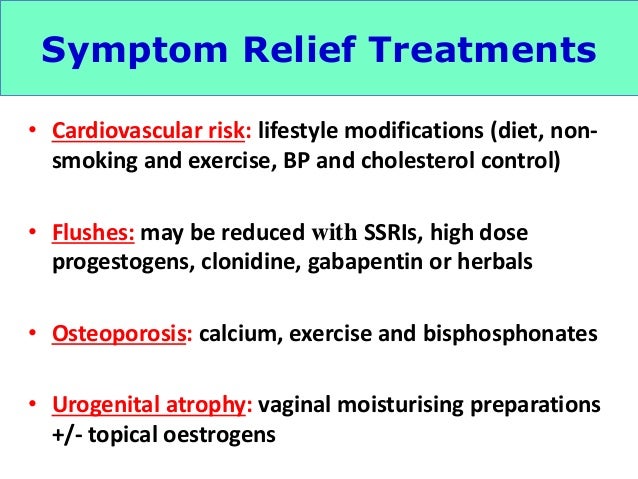 Symptom Relief Treatments

• Cardiovascular risk: lifestyle modifications (diet, non-smoking and exercise, BP and cholesterol control)

• Flushes: may be reduced with SSRIs, high dose progestogens, clonidine, gabapentin or herbals

• Osteoporosis: calcium, exercise and bisphosphonates

• Urogenital atrophy: vaginal moisturising preparations +/- topical oestrogens